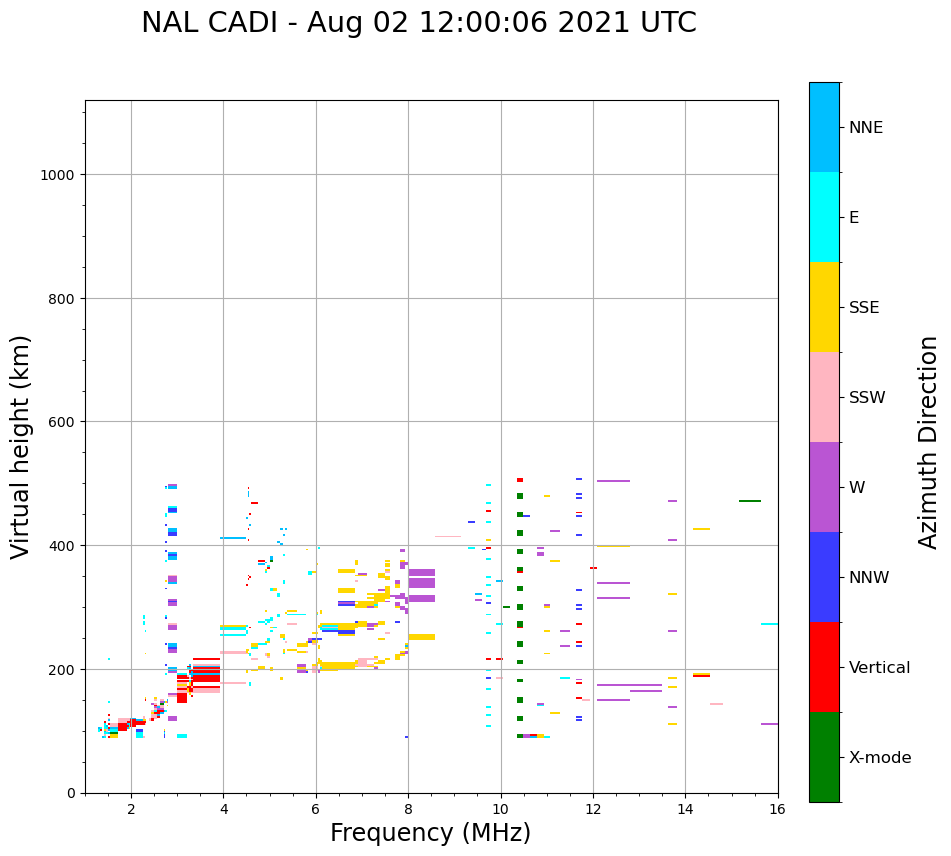 NAL CADI - Aug 02 12:00:06 2021 UTC

Virtual height (km)

1000
800
600
400
200
0

2
4
6
8
10
12
14
16

Frequency (MHz)

NNE
E
SSE
SSW
W
NNW
Vertical
X-mode

Azimuth Direction